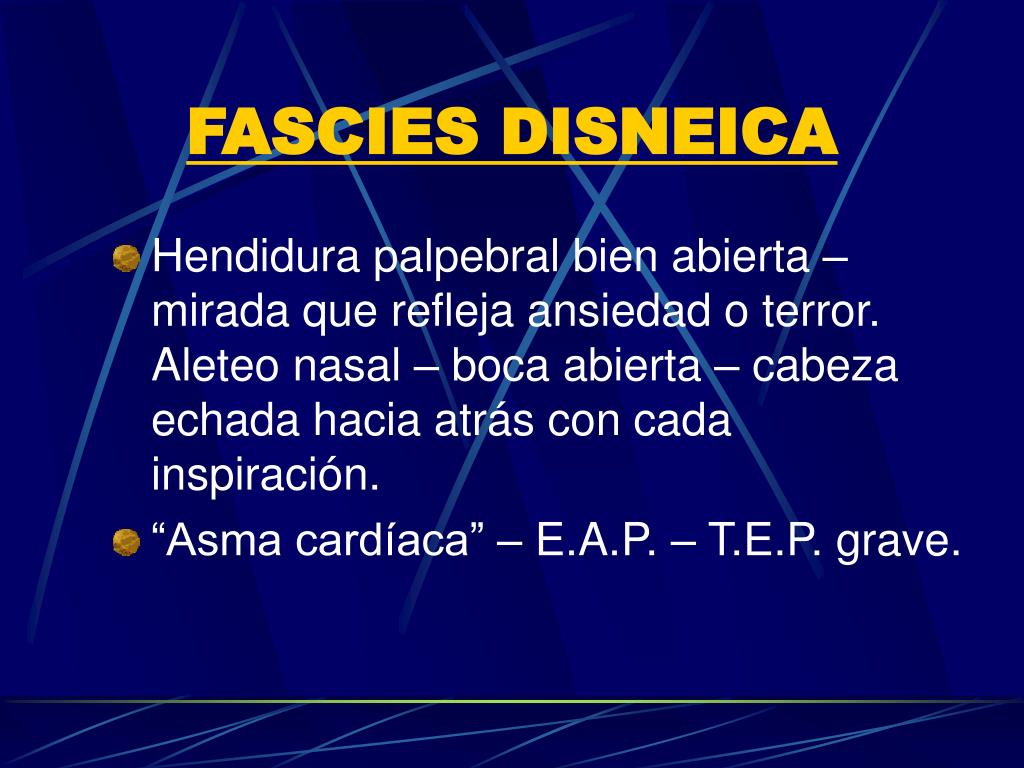 FASCIES DISNEICA

Hendidura palpebral bien abierta – mirada que refleja ansiedad o terror. Aleteo nasal – boca abierta – cabeza echada hacia atrás con cada inspiración.

“Asma cardíaca” – E.A.P. – T.E.P. grave.